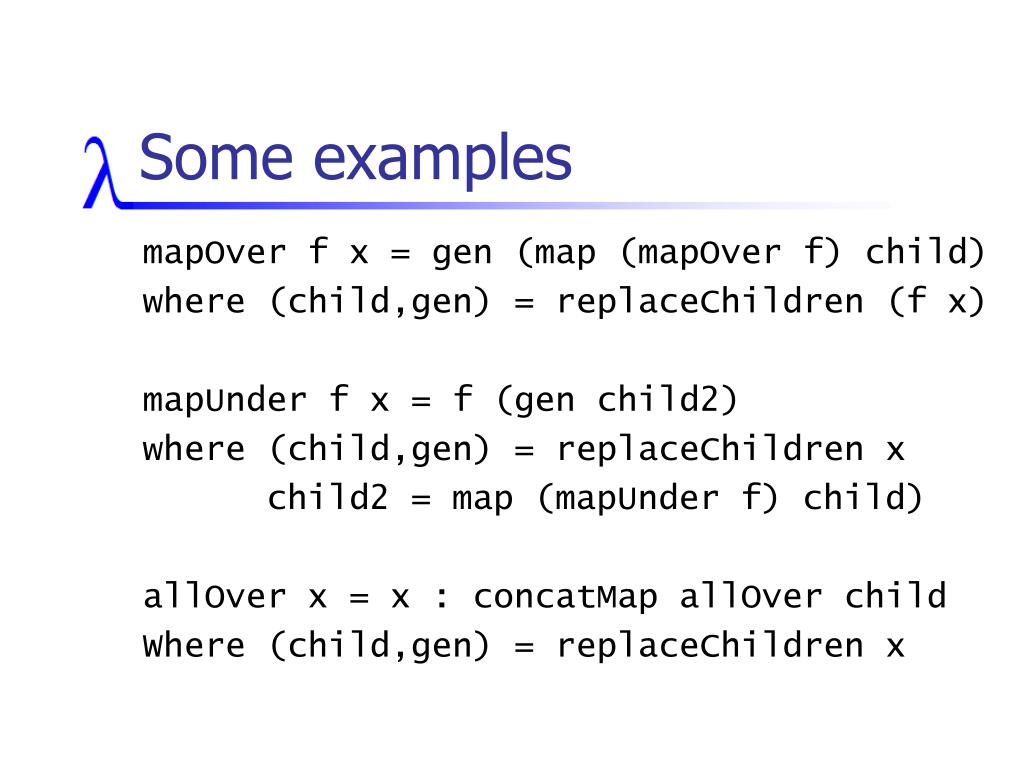 λ Some examples

mapOver f x = gen (map (mapOver f) child)
where (child,gen) = replaceChildren (f x)

mapUnder f x = f (gen child2)
where (child,gen) = replaceChildren x
      child2 = map (mapUnder f) child)

allOver x = x : concatMap allOver child
Where (child,gen) = replaceChildren x